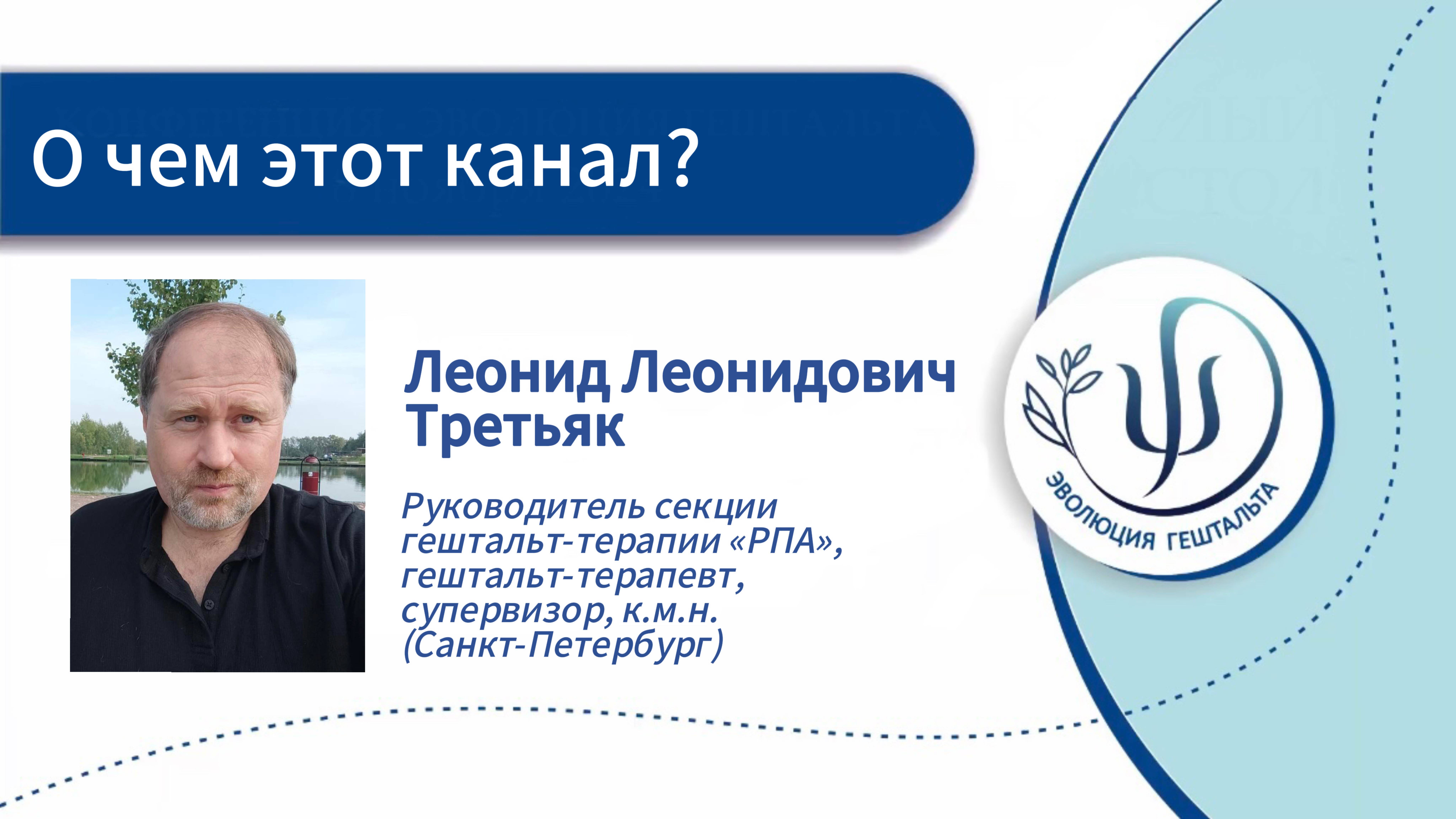 О чем этот канал?

Леонид Леонидович Третьяк

Руководитель секции гештальт-терапии «РПА», гештальт-терапевт, супервизор, к.м.н. (Санкт-Петербург)

ЭВОЛЮЦИЯ ГЕШТАЛЬТА